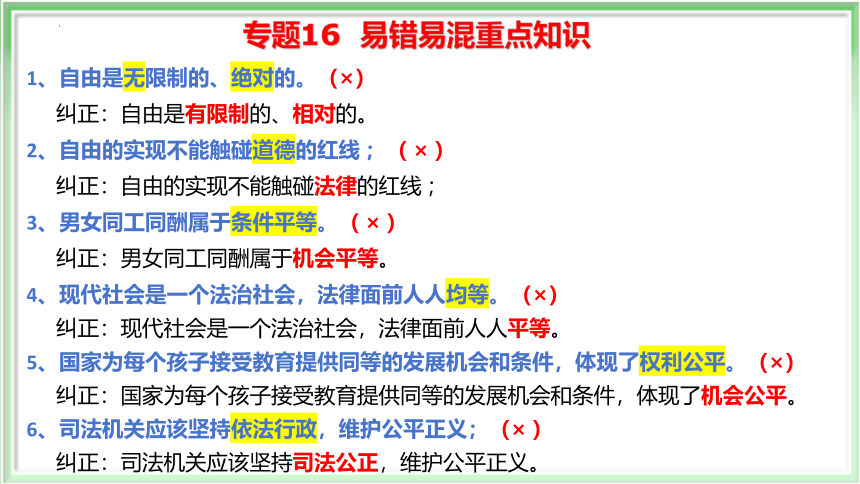 专题16　易错易混重点知识

1、自由是无限制的、绝对的。（×）

纠正：自由是有限制的、相对的。

2、自由的实现不能触碰道德的红线；（×）

纠正：自由的实现不能触碰法律的红线；

3、男女同工同酬属于条件平等。（×）

纠正：男女同工同酬属于机会平等。

4、现代社会是一个法治社会，法律面前人人均等。（×）

纠正：现代社会是一个法治社会，法律面前人人平等。

5、国家为每个孩子接受教育提供同等的发展机会和条件，体现了权利公平。（×）

纠正：国家为每个孩子接受教育提供同等的发展机会和条件，体现了机会公平。

6、司法机关应该坚持依法行政，维护公平正义；（×）

纠正：司法机关应该坚持司法公正，维护公平正义。